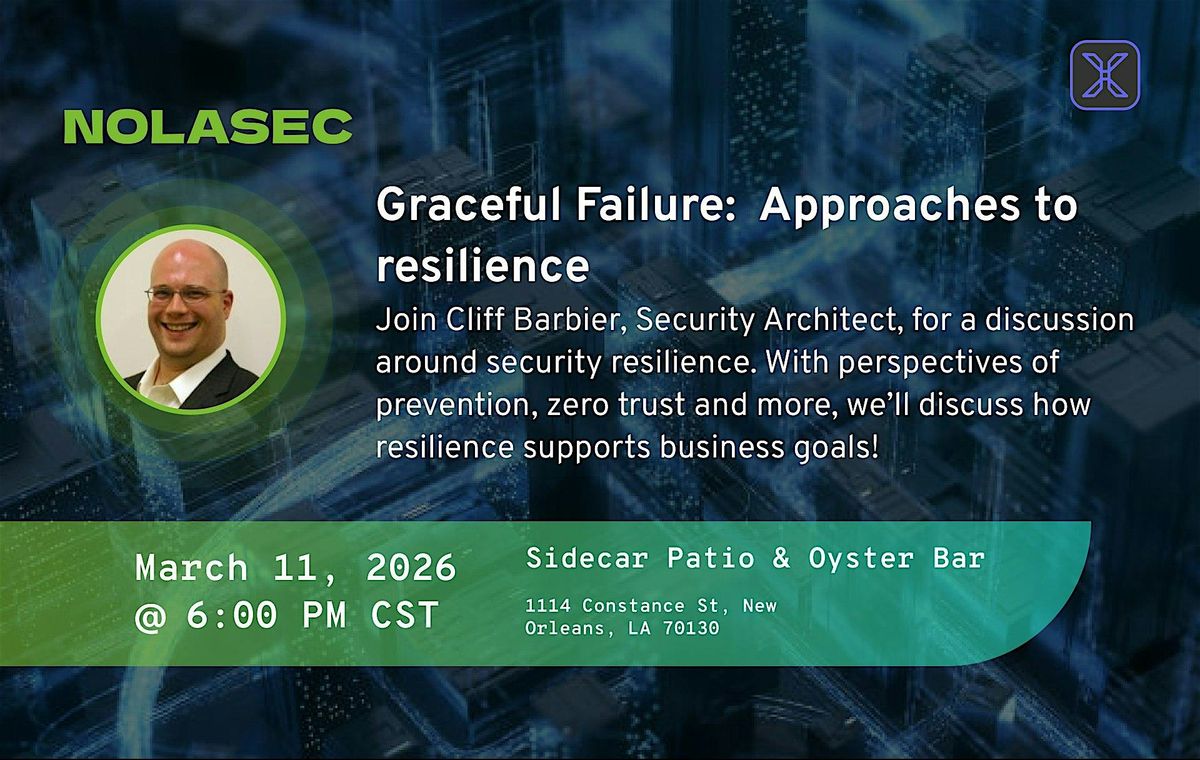 NOLASEC

Graceful Failure: Approaches to resilience

Join Cliff Barbier, Security Architect, for a discussion around security resilience. With perspectives of prevention, zero trust and more, we'll discuss how resilience supports business goals!

March 11, 2026
@ 6:00 PM CST

Sidecar Patio & Oyster Bar

1114 Constance St, New Orleans, LA 70130